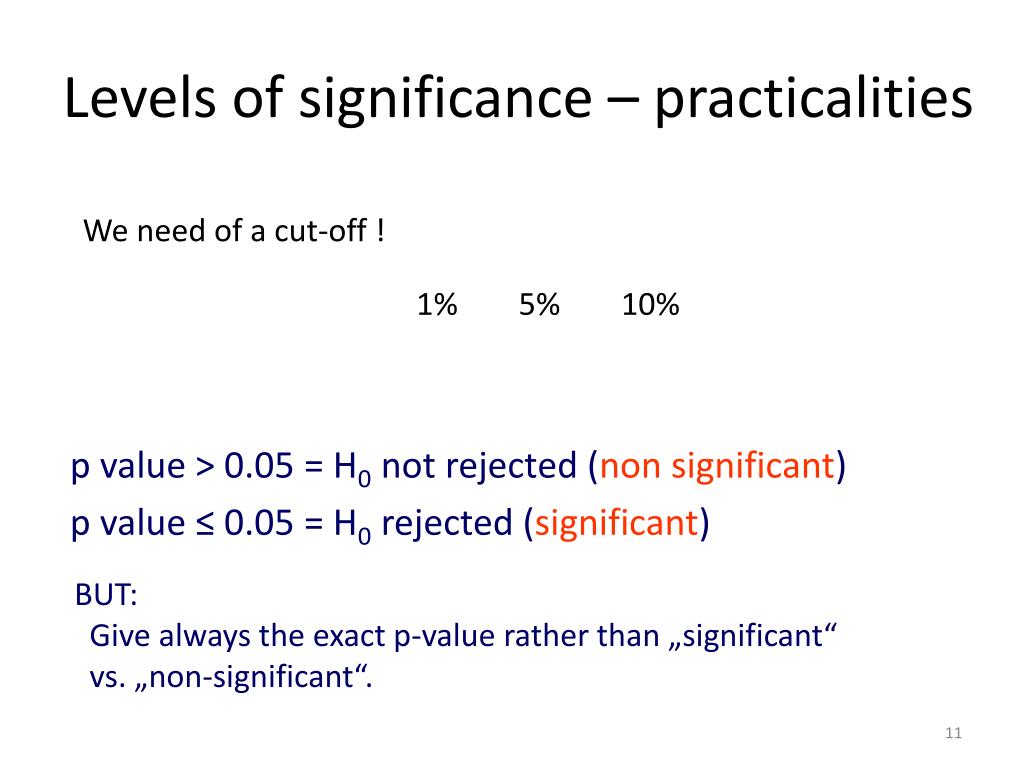 Levels of significance – practicalities

We need of a cut-off !

1% 5% 10%

p value > 0.05 = $H_0$ not rejected (non significant)

p value ≤ 0.05 = $H_0$ rejected (significant)

BUT:
Give always the exact p-value rather than „significant“ vs. „non-significant“.

11